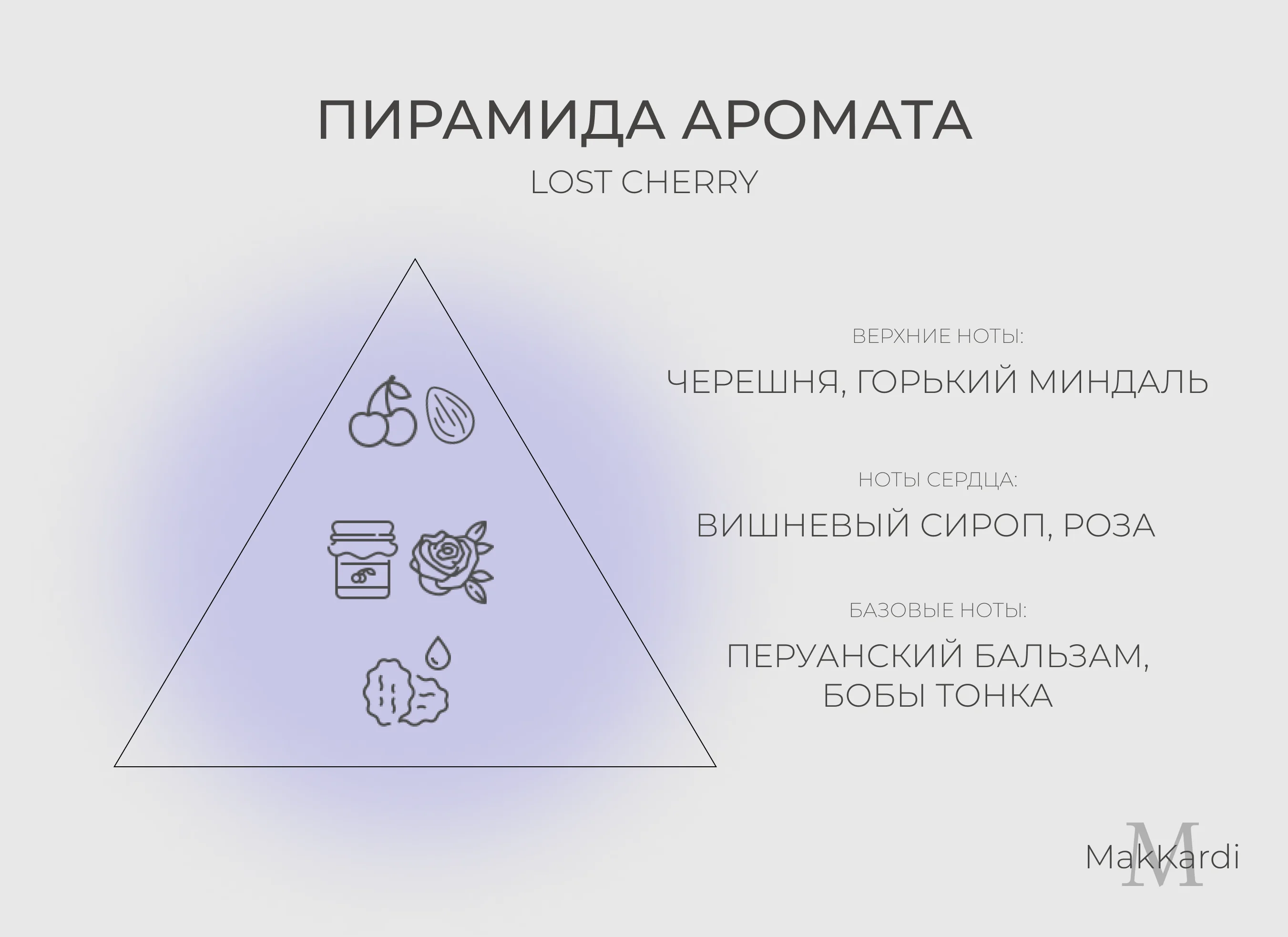 ПИРАМИДА АРОМАТА

LOST CHERRY

ВЕРХНИЕ НОТЫ:

ЧЕРЕШНЯ, ГОРЬКИЙ МИНДАЛЬ

НОТЫ СЕРДЦА:

ВИШНЕВЫЙ СИРОП, РОЗА

БАЗОВЫЕ НОТЫ:

ПЕРУАНСКИЙ БАЛЬЗАМ, БОБЫ ТОНКА

M

MakKardi